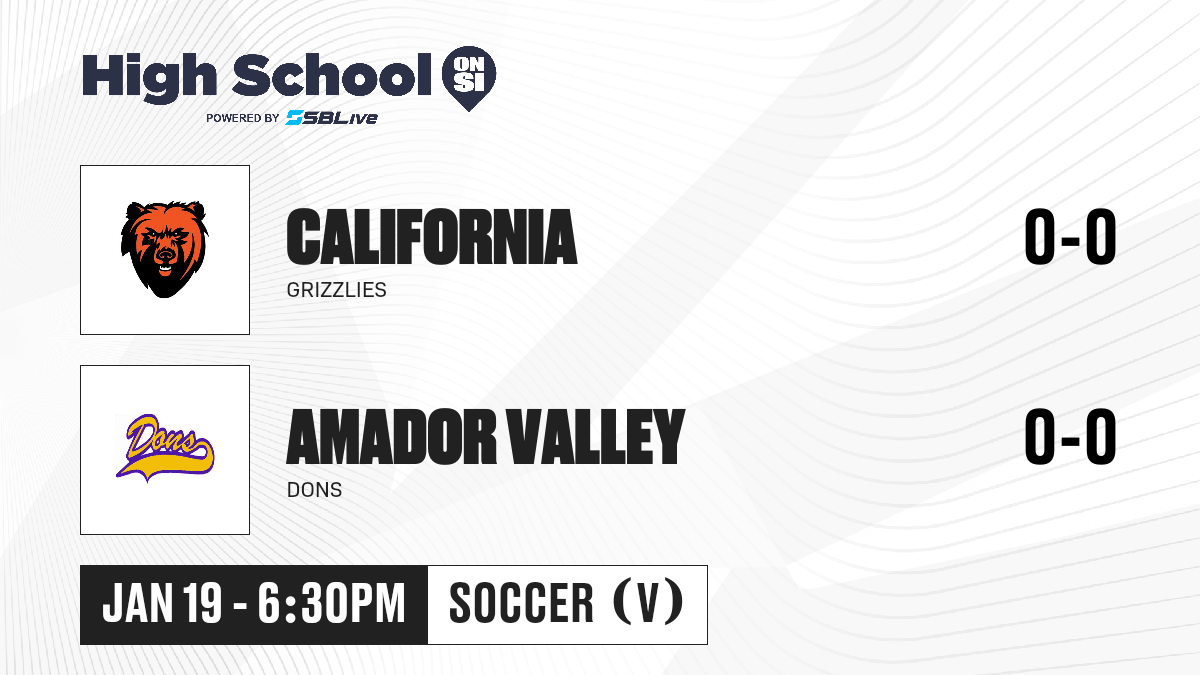 High School ON SI
POWERED BY SBLive

CALIFORNIA
GRIZZLIES
0-0

Dons
AMADOR VALLEY
DONS
0-0

JAN 19 - 6:30PM
SOCCER (V)